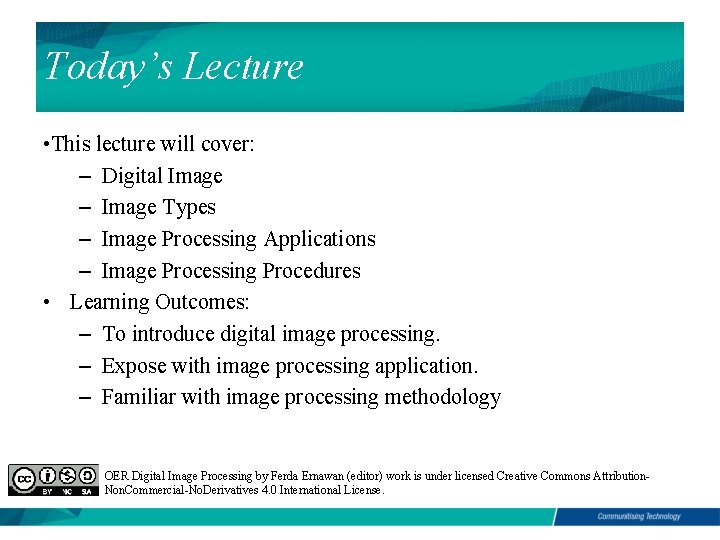 Today's Lecture

•This lecture will cover:
– Digital Image
– Image Types
– Image Processing Applications
– Image Processing Procedures

• Learning Outcomes:
– To introduce digital image processing.
– Expose with image processing application.
– Familiar with image processing methodology

cc BY NC SA

OER Digital Image Processing by Ferda Ernawan (editor) work is under licensed Creative Commons Attribution-NonCommercial-NoDerivatives 4.0 International License.

Communitising Technology